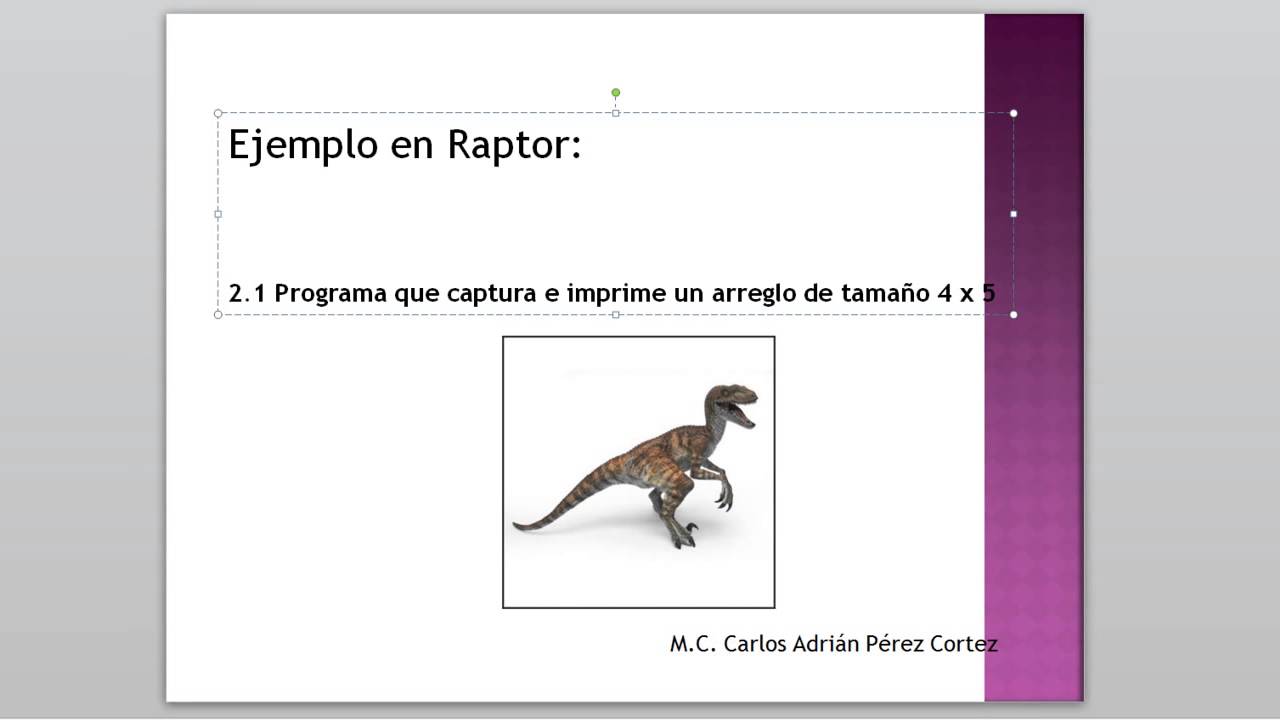 Ejemplo en Raptor:

2.1 Programa que captura e imprime un arreglo de tamaño 4 x 5

M.C. Carlos Adrián Pérez Cortez